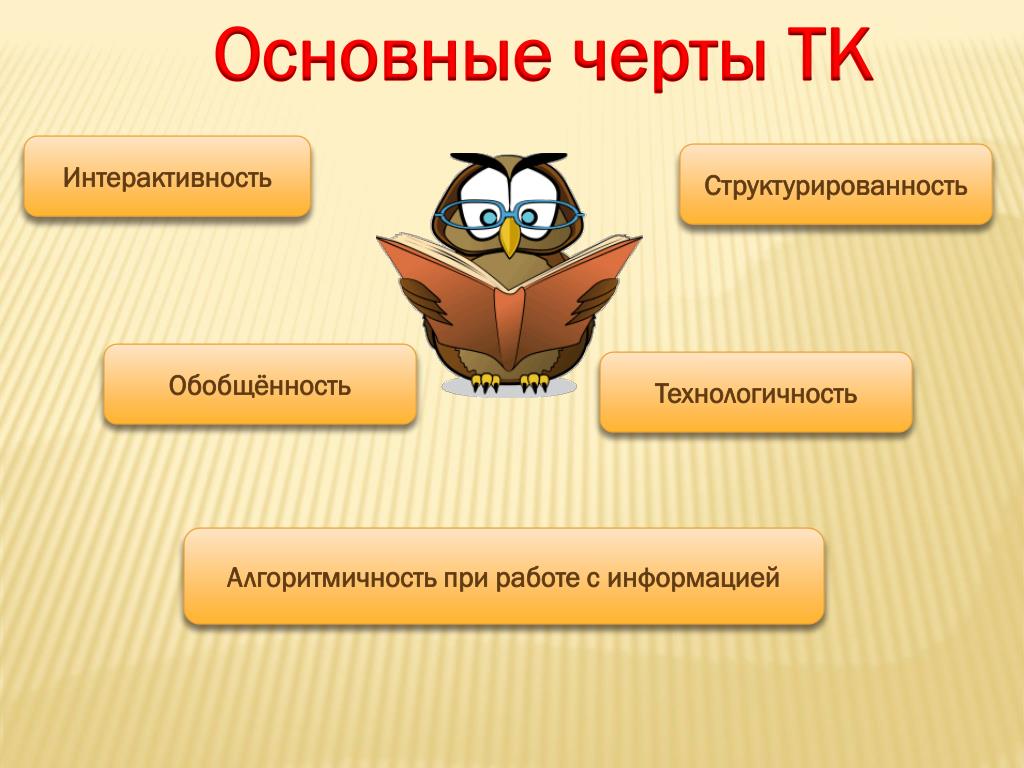 Основные черты ТК

Интерактивность

Структурированность

Обобщённость

Технологичность

Алгоритмичность при работе с информацией